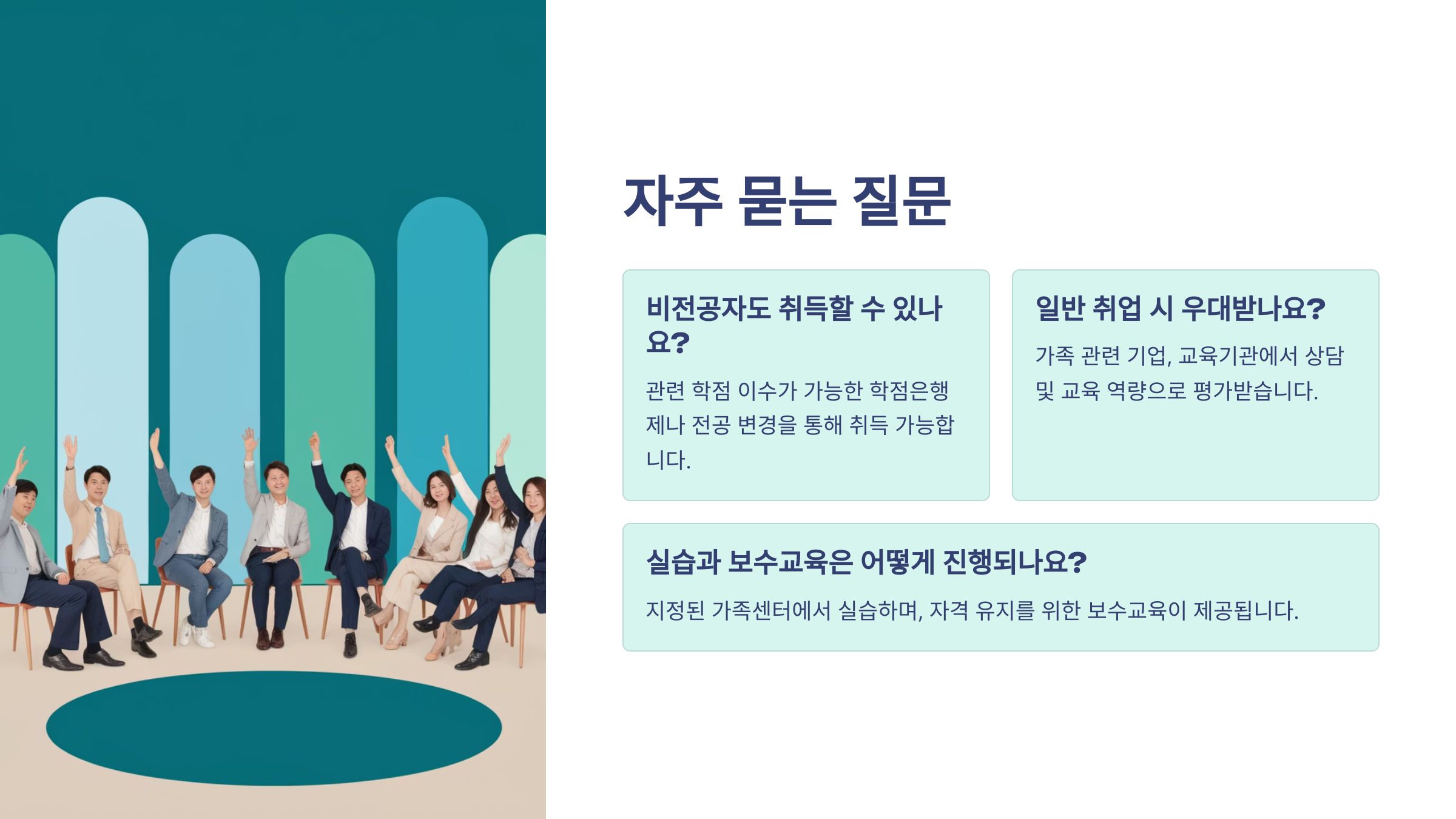 자주 묻는 질문

비전공자도 취득할 수 있나요?

관련 학점 이수가 가능한 학점은행제나 전공 변경을 통해 취득 가능합니다.

일반 취업 시 우대받나요?

가족 관련 기업, 교육기관에서 상담 및 교육 역량으로 평가받습니다.

실습과 보수교육은 어떻게 진행되나요?

지정된 가족센터에서 실습하며, 자격 유지를 위한 보수교육이 제공됩니다.